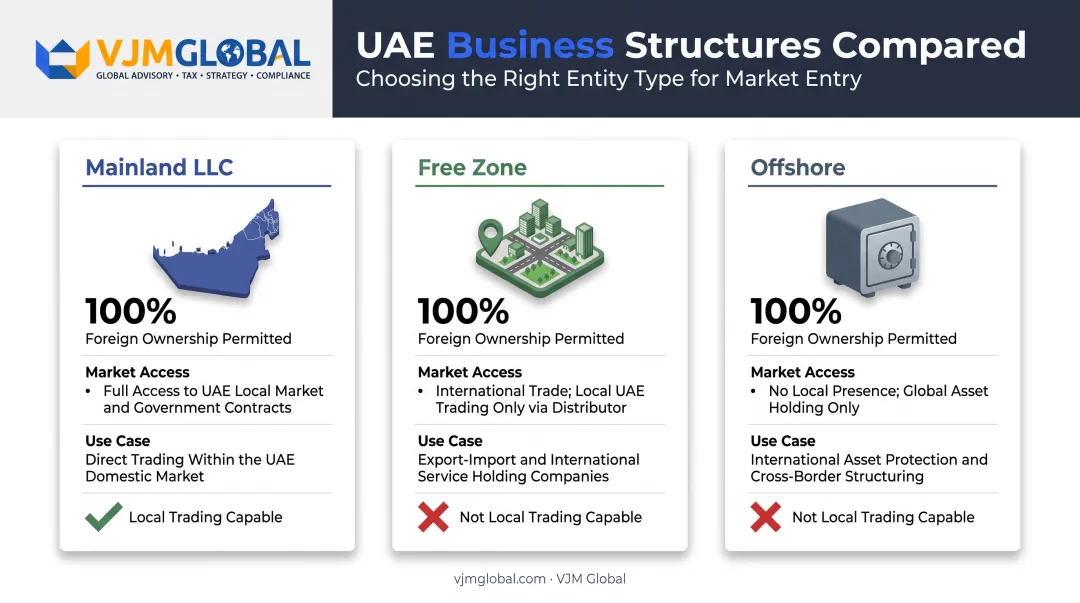 VJMGLOBAL
GLOBAL ADVISORY • TAX • STRATEGY • COMPLIANCE

UAE Business Structures Compared
Choosing the Right Entity Type for Market Entry

Mainland LLC

100%
Foreign Ownership Permitted

Market Access
• Full Access to UAE Local Market and Government Contracts

Use Case
Direct Trading Within the UAE Domestic Market

Local Trading Capable

Free Zone

100%
Foreign Ownership Permitted

Market Access
• International Trade; Local UAE Trading Only via Distributor

Use Case
Export-Import and International Service Holding Companies

Not Local Trading Capable

Offshore

100%
Foreign Ownership Permitted

Market Access
• No Local Presence; Global Asset Holding Only

Use Case
International Asset Protection and Cross-Border Structuring

Not Local Trading Capable

vjmglobal.com · VJM Global